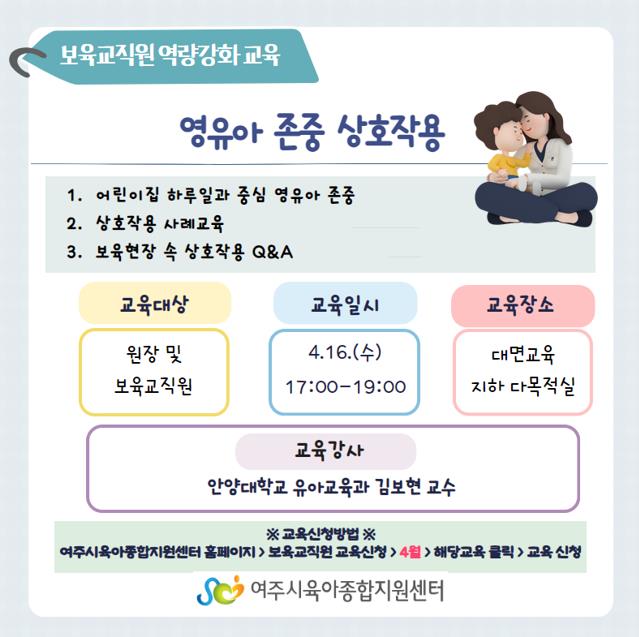 보육교직원 역량강화 교육

영유아 존중 상호작용

1. 어린이집 하루일과 중심 영유아 존중
2. 상호작용 사례교육
3. 보육현장 속 상호작용 Q&A

교육대상

원장 및 보육교직원

교육일시

4.16.(수) 17:00-19:00

교육장소

대면교육 지하 다목적실

교육강사

안양대학교 유아교육과 김보현 교수

※ 교육신청방법 ※
여주시육아종합지원센터 홈페이지 > 보육교직원 교육신청 > 4월 > 해당교육 클릭 > 교육 신청

여주시육아종합지원센터